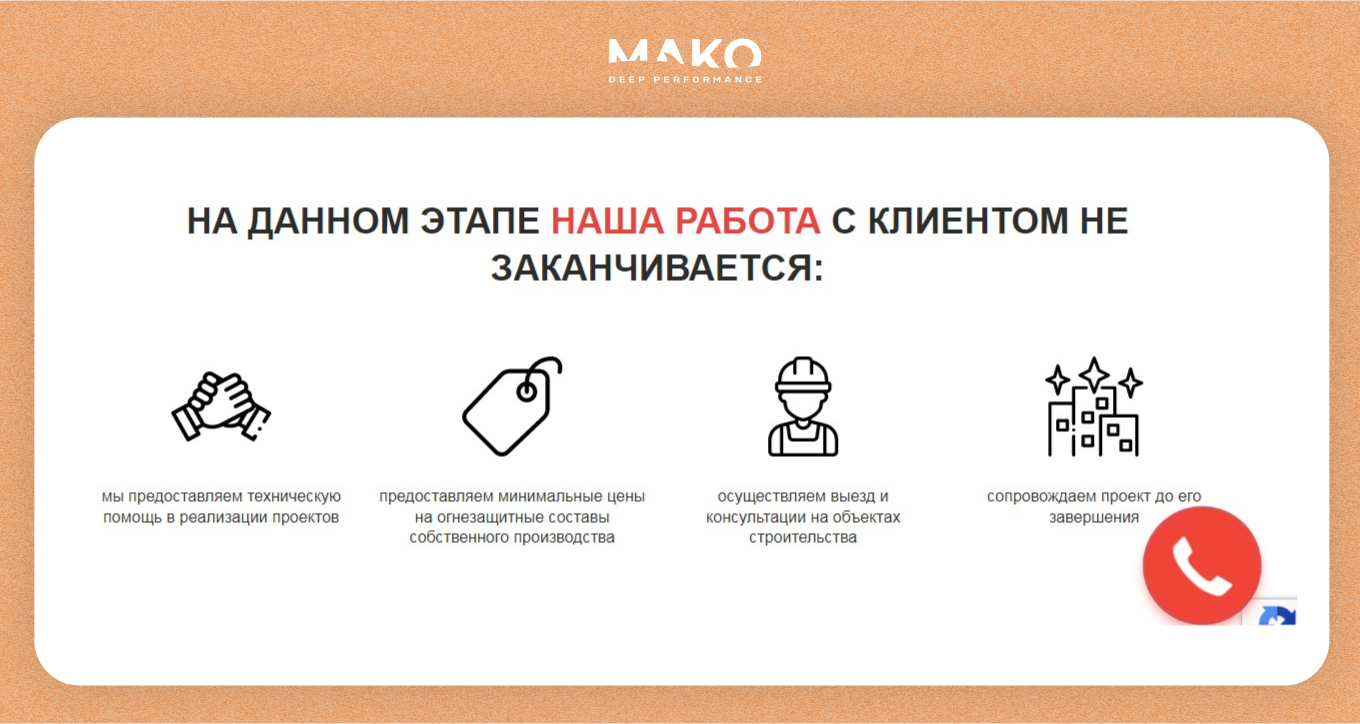 MAKO
DEEP PERFORMANCE

НА ДАННОМ ЭТАПЕ НАША РАБОТА С КЛИЕНТОМ НЕ ЗАКАНЧИВАЕТСЯ:

мы предоставляем техническую помощь в реализации проектов

предоставляем минимальные цены на огнезащитные составы собственного производства

осуществляем выезд и консультации на объектах строительства

сопровождаем проект до его завершения